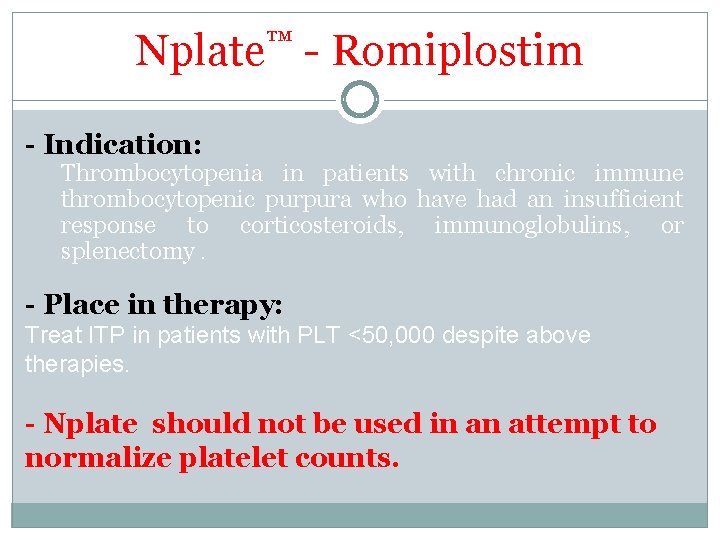 Nplate™ - Romiplostim

- Indication:

Thrombocytopenia in patients with chronic immune thrombocytopenic purpura who have had an insufficient response to corticosteroids, immunoglobulins, or splenectomy .

- Place in therapy:

Treat ITP in patients with PLT <50,000 despite above therapies.

- Nplate should not be used in an attempt to normalize platelet counts.